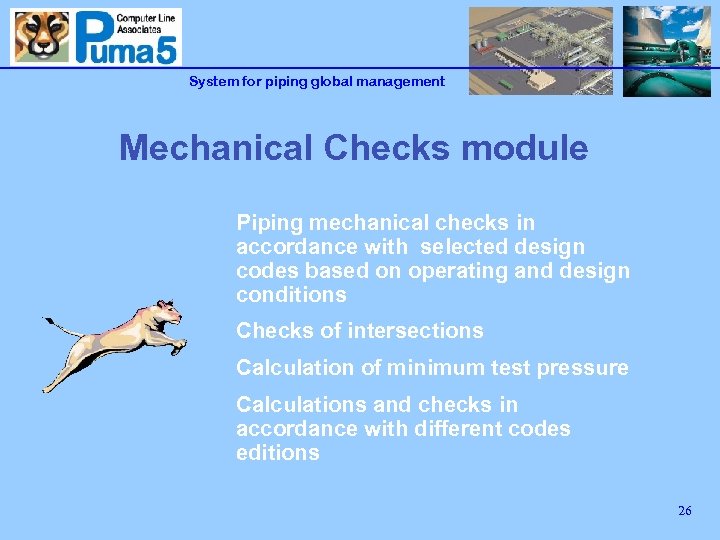 Computer Line Associates
Puma5

System for piping global management

Mechanical Checks module

Piping mechanical checks in accordance with selected design codes based on operating and design conditions

Checks of intersections

Calculation of minimum test pressure

Calculations and checks in accordance with different codes editions

26